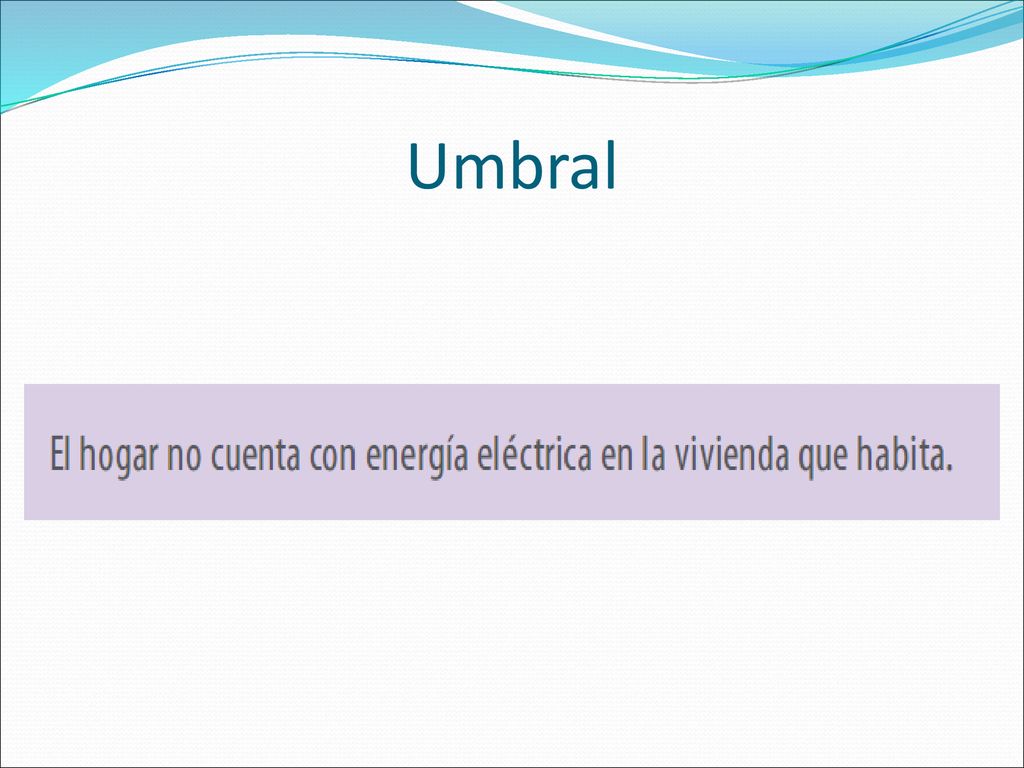 Umbral

El hogar no cuenta con energía eléctrica en la vivienda que habita.